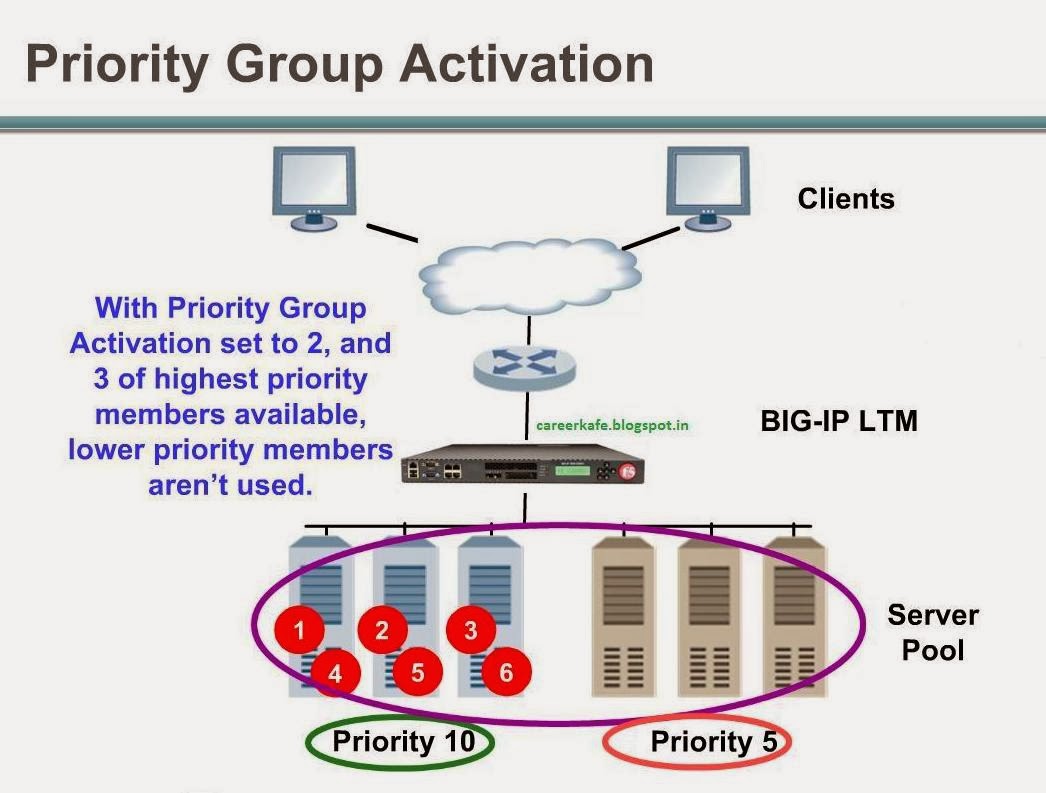 Priority Group Activation

Clients

With Priority Group Activation set to 2, and 3 of highest priority members available, lower priority members aren't used.

careerkafe.blogspot.in

BIG-IP LTM

1
2
3
4
5
6

Server Pool

Priority 10

Priority 5